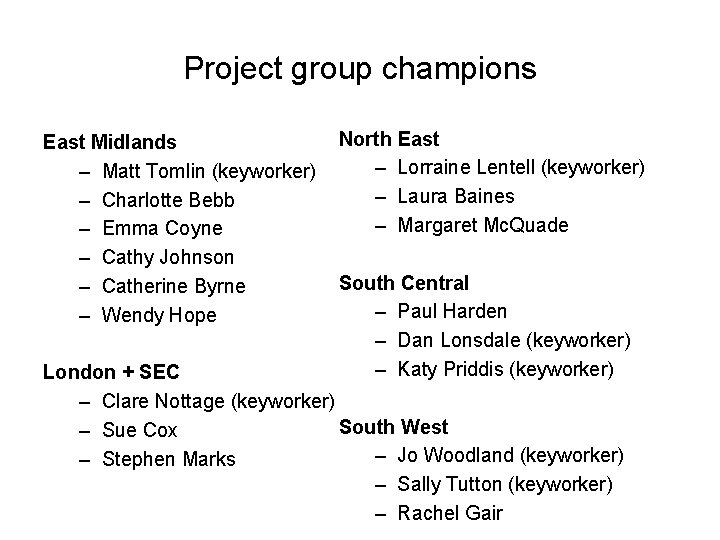 Project group champions

East Midlands
– Matt Tomlin (keyworker)
– Charlotte Bebb
– Emma Coyne
– Cathy Johnson
– Catherine Byrne
– Wendy Hope

London + SEC
– Clare Nottage (keyworker)
– Sue Cox
– Stephen Marks

North East
– Lorraine Lentell (keyworker)
– Laura Baines
– Margaret McQuade

South Central
– Paul Harden
– Dan Lonsdale (keyworker)
– Katy Priddis (keyworker)

South West
– Jo Woodland (keyworker)
– Sally Tutton (keyworker)
– Rachel Gair